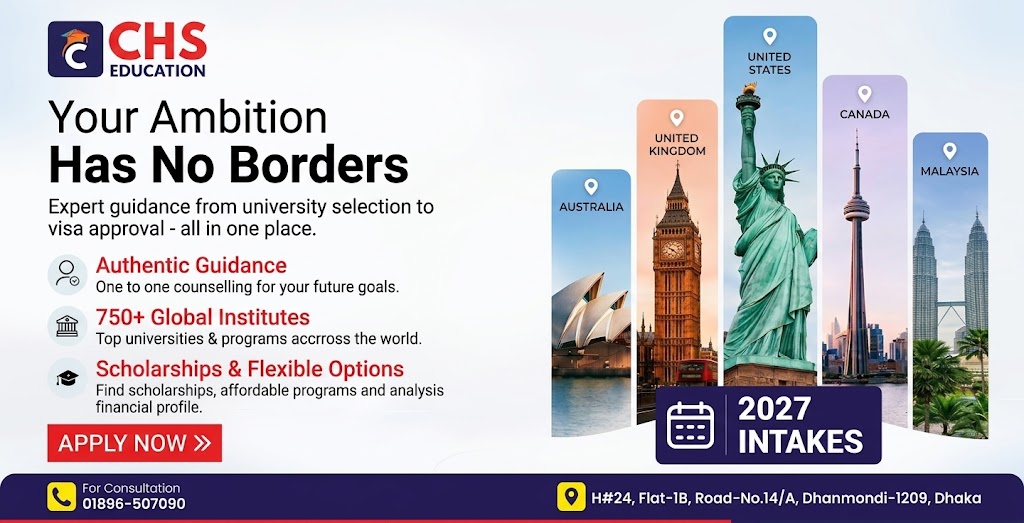 CHS
EDUCATION

Your Ambition
Has No Borders

Expert guidance from university selection to visa approval - all in one place.

Authentic Guidance
One to one counselling for your future goals.

750+ Global Institutes
Top universities & programs accrross the world.

Scholarships & Flexible Options
Find scholarships, affordable programs and analysis financial profile.

APPLY NOW »

AUSTRALIA

UNITED KINGDOM

UNITED STATES

CANADA

MALAYSIA

2027
INTAKES

For Consultation
01896-507090

H#24, Flat-1B, Road-No.14/A, Dhanmondi-1209, Dhaka